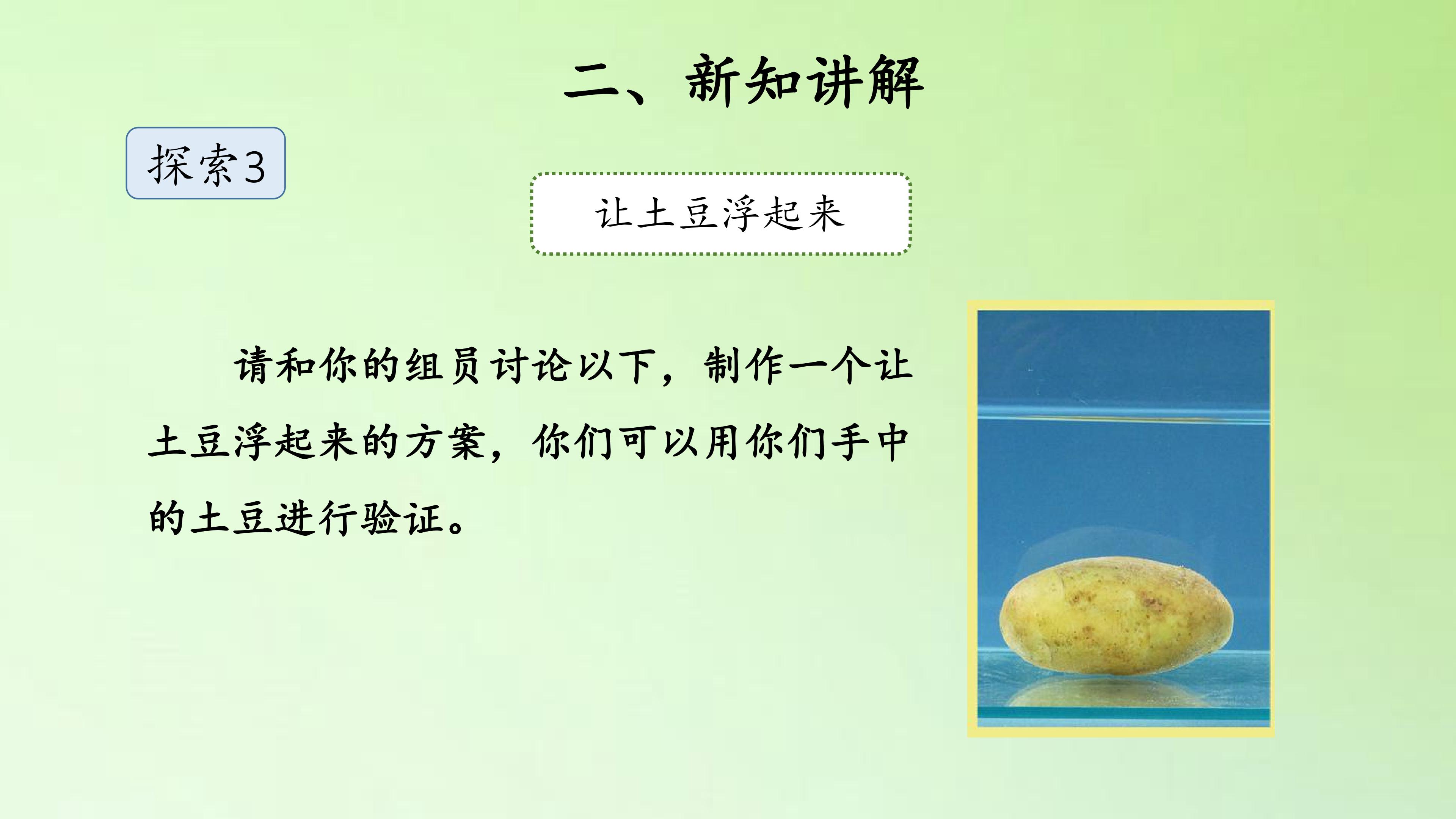 二、新知讲解

探索3

让土豆浮起来

请和你的组员讨论以下，制作一个让土豆浮起来的方案，你们可以用你们手中的土豆进行验证。